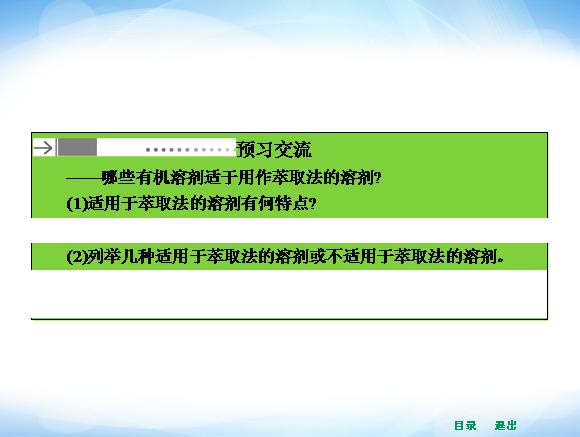 预习交流

——哪些有机溶剂适于用作萃取法的溶剂?

(1)适用于萃取法的溶剂有何特点?

(2)列举几种适用于萃取法的溶剂或不适用于萃取法的溶剂。

目录 退出